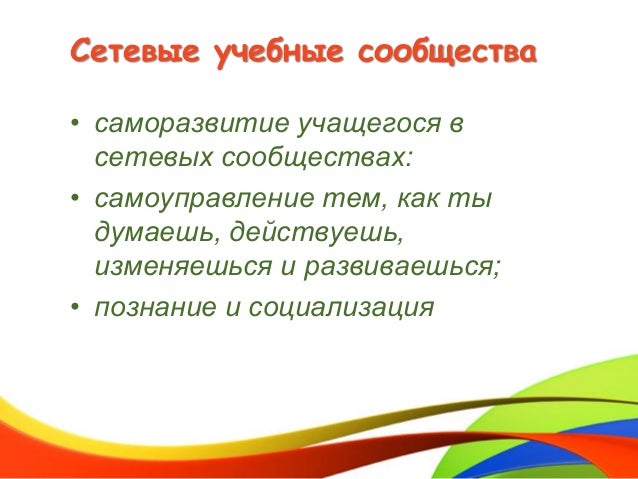 Сетевые учебные сообщества

• саморазвитие учащегося в сетевых сообществах:
• самоуправление тем, как ты думаешь, действуешь, изменяешься и развиваешься;
• познание и социализация